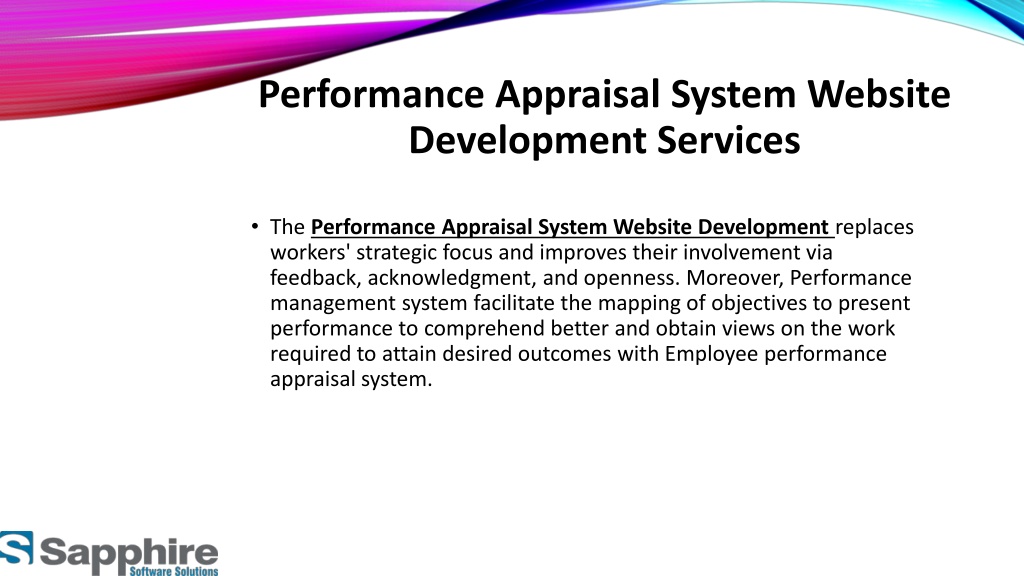 Performance Appraisal System Website Development Services

• The Performance Appraisal System Website Development replaces workers' strategic focus and improves their involvement via feedback, acknowledgment, and openness. Moreover, Performance management system facilitate the mapping of objectives to present performance to comprehend better and obtain views on the work required to attain desired outcomes with Employee performance appraisal system.

Sapphire
Software Solutions